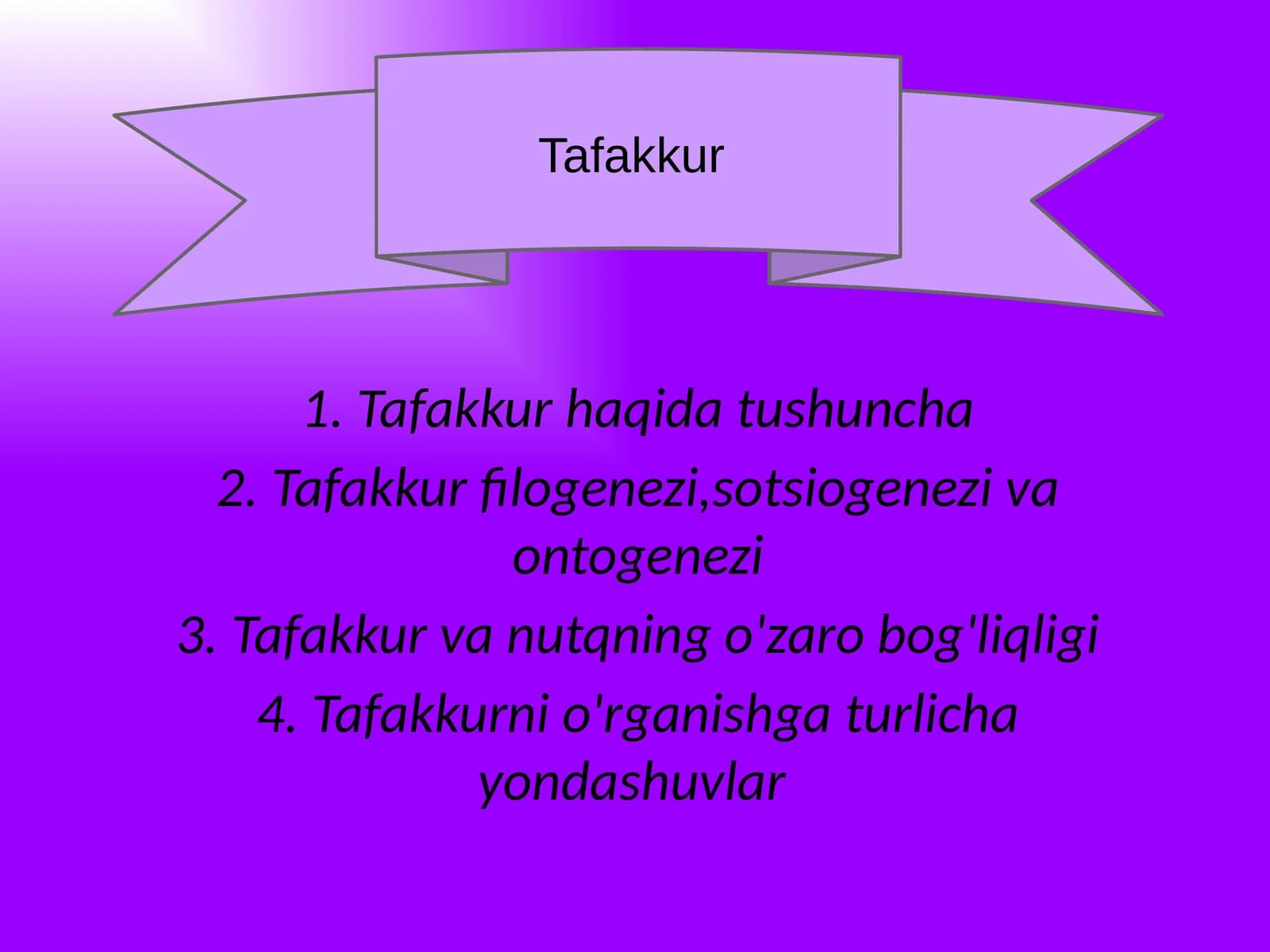 Tafakkur

1. Tafakkur haqida tushuncha

2. Tafakkur filogenezi,sotsiogenezi va ontogenezi

3. Tafakkur va nutqning o'zaro bog'liqligi

4. Tafakkurni o'rganishga turlicha yondashuvlar